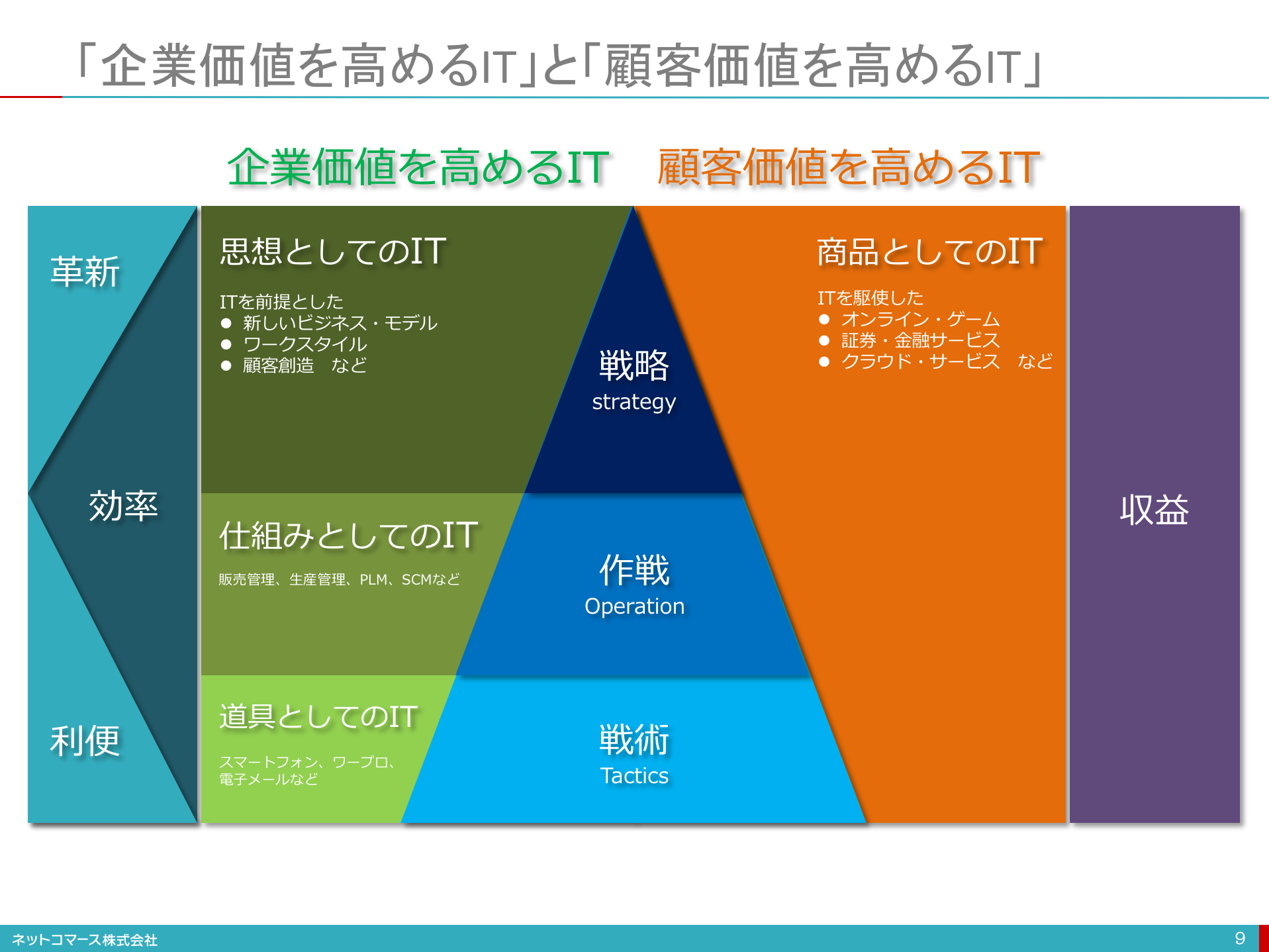 「企業価値を高めるIT」と「顧客価値を高めるIT」

企業価値を高めるIT　顧客価値を高めるIT

革新

効率

利便

思想としてのIT

ITを前提とした
● 新しいビジネス・モデル
● ワークスタイル
● 顧客創造　など

仕組みとしてのIT

販売管理、生産管理、PLM、SCMなど

道具としてのIT

スマートフォン、ワープロ、電子メールなど

戦略
strategy

作戦
Operation

戦術
Tactics

商品としてのIT

ITを駆使した
● オンライン・ゲーム
● 証券・金融サービス
● クラウド・サービス　など

収益

ネットコマース株式会社

9